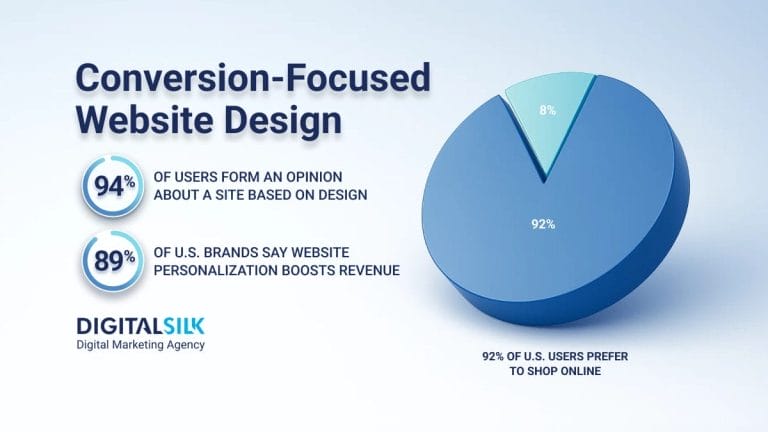 Conversion-Focused Website Design

94% OF USERS FORM AN OPINION ABOUT A SITE BASED ON DESIGN

89% OF U.S. BRANDS SAY WEBSITE PERSONALIZATION BOOSTS REVENUE

DIGITALSILK
Digital Marketing Agency

8%

92%

92% OF U.S. USERS PREFER TO SHOP ONLINE